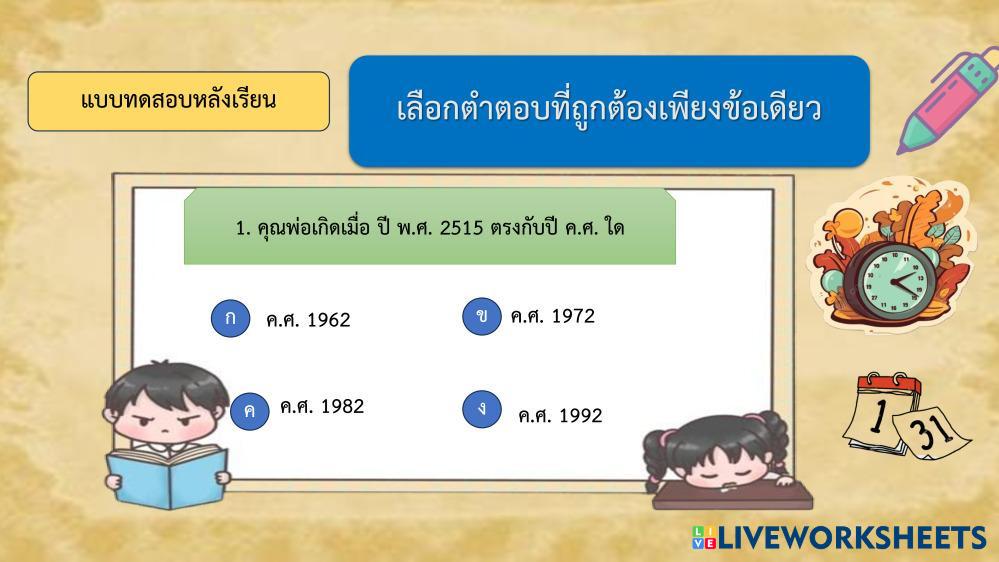 แบบทดสอบหลังเรียน

เลือกตำตอบที่ถูกต้องเพียงข้อเดียว

1. คุณพ่อเกิดเมื่อ ปี พ.ศ. 2515 ตรงกับปี ค.ศ. ใด

ก ค.ศ. 1962

ข ค.ศ. 1972

ค ค.ศ. 1982

ง ค.ศ. 1992

1

31

LIVEWORKSHEETS